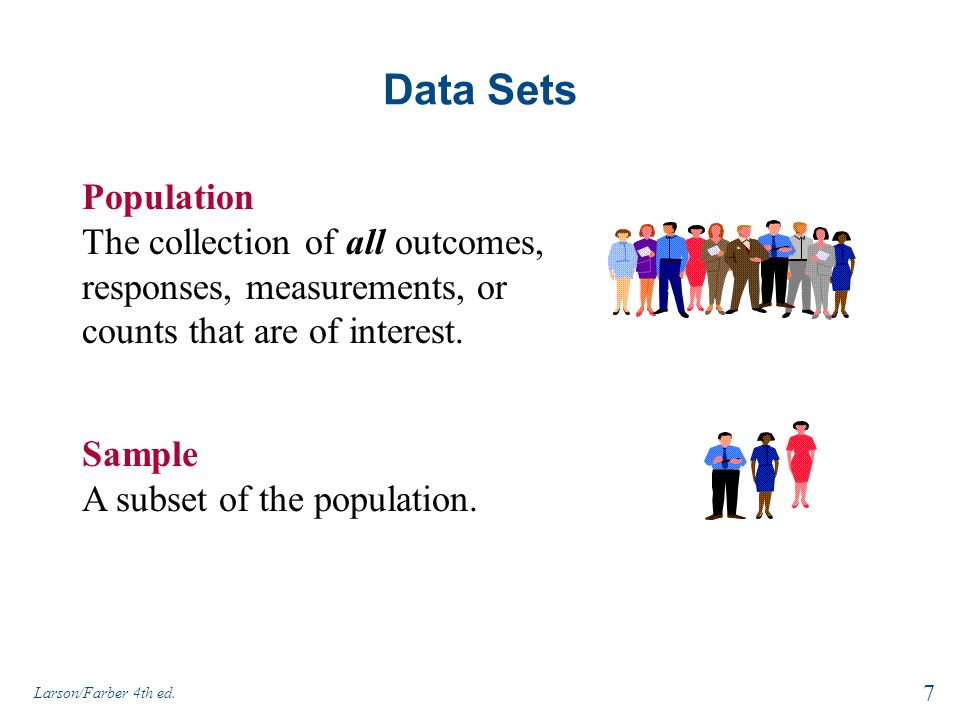 Data Sets

Population
The collection of all outcomes, responses, measurements, or counts that are of interest.

Sample
A subset of the population.

Larson/Farber 4th ed.

7